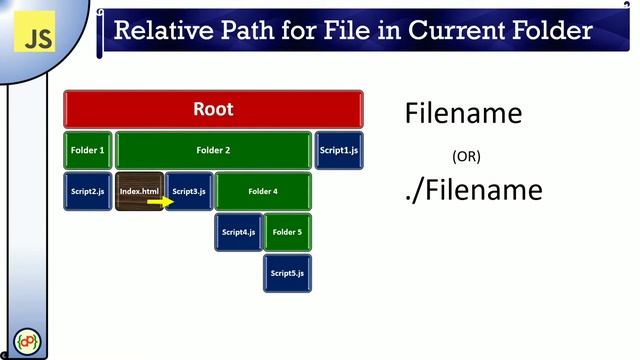 JS

Relative Path for File in Current Folder

Root

Folder 1

Folder 2

Script1.js

Script2.js

Index.html

Script3.js

Folder 4

Script4.js

Folder 5

Script5.js

Filename

(OR)

./Filename

{dp}